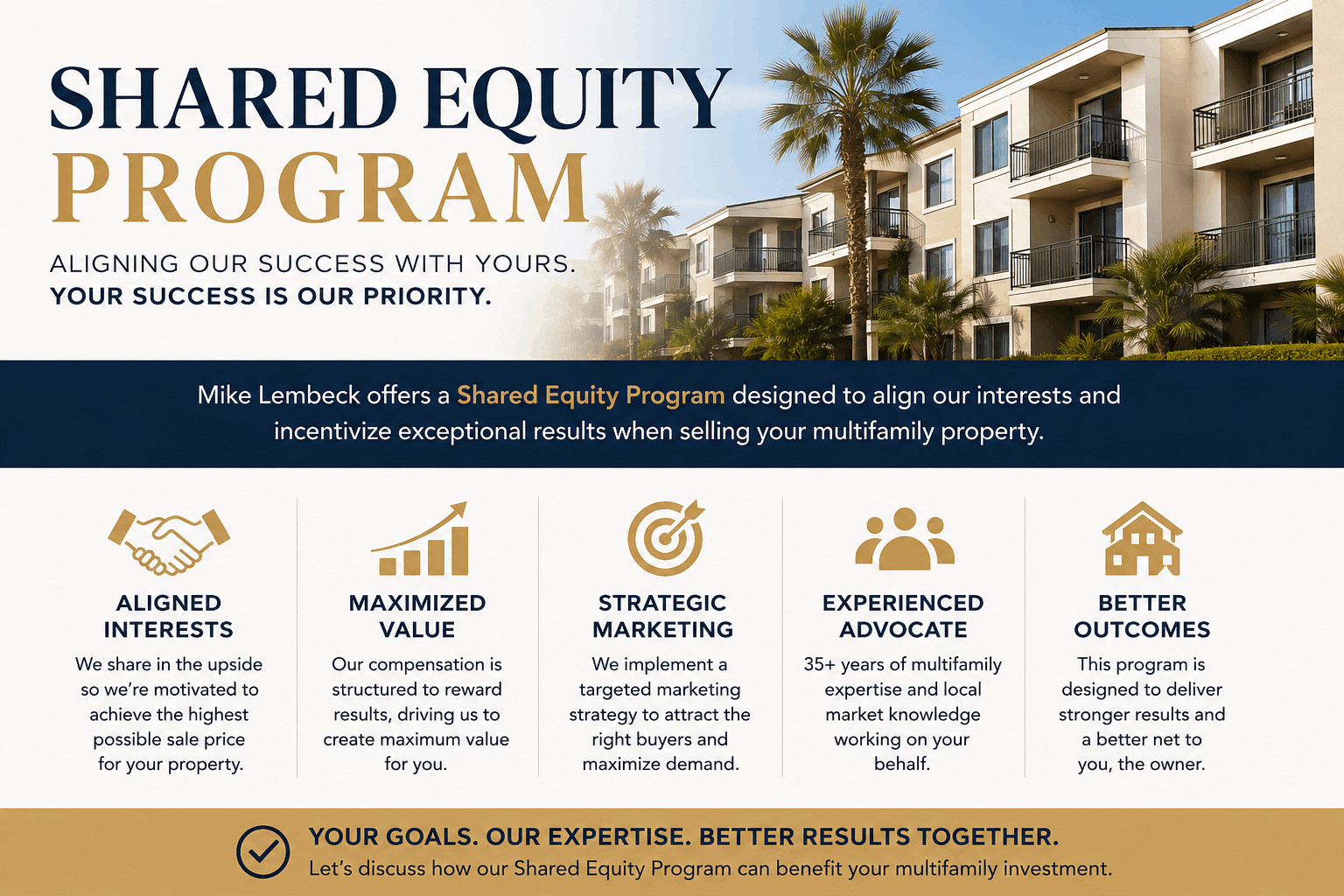 SHARED EQUITY
PROGRAM

ALIGNING OUR SUCCESS WITH YOURS.
YOUR SUCCESS IS OUR PRIORITY.

Mike Lembeck offers a Shared Equity Program designed to align our interests and incentivize exceptional results when selling your multifamily property.

ALIGNED INTERESTS
We share in the upside so we're motivated to achieve the highest possible sale price for your property.

MAXIMIZED VALUE
Our compensation is structured to reward results, driving us to create maximum value for you.

STRATEGIC MARKETING
We implement a targeted marketing strategy to attract the right buyers and maximize demand.

EXPERIENCED ADVOCATE
35+ years of multifamily expertise and local market knowledge working on your behalf.

BETTER OUTCOMES
This program is designed to deliver stronger results and a better net to you, the owner.

YOUR GOALS. OUR EXPERTISE. BETTER RESULTS TOGETHER.
Let's discuss how our Shared Equity Program can benefit your multifamily investment.